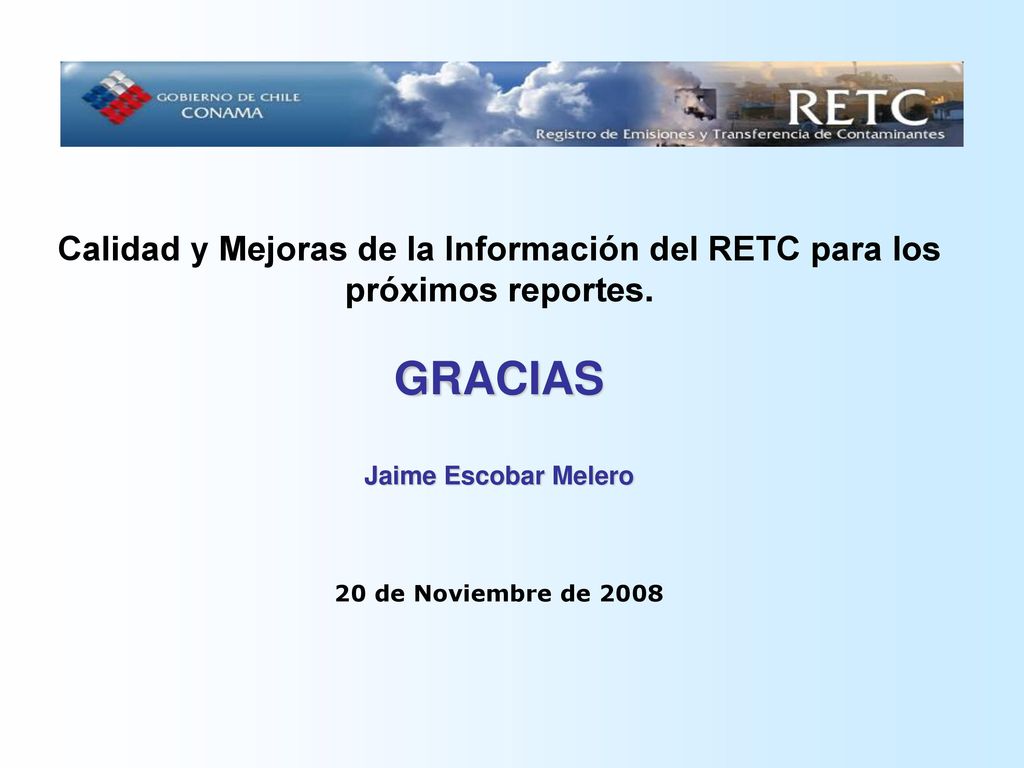 GOBIERNO DE CHILE
CONAMA

RETC
Registro de Emisiones y Transferencia de Contaminantes

Calidad y Mejoras de la Información del RETC para los próximos reportes.

GRACIAS

Jaime Escobar Melero

20 de Noviembre de 2008